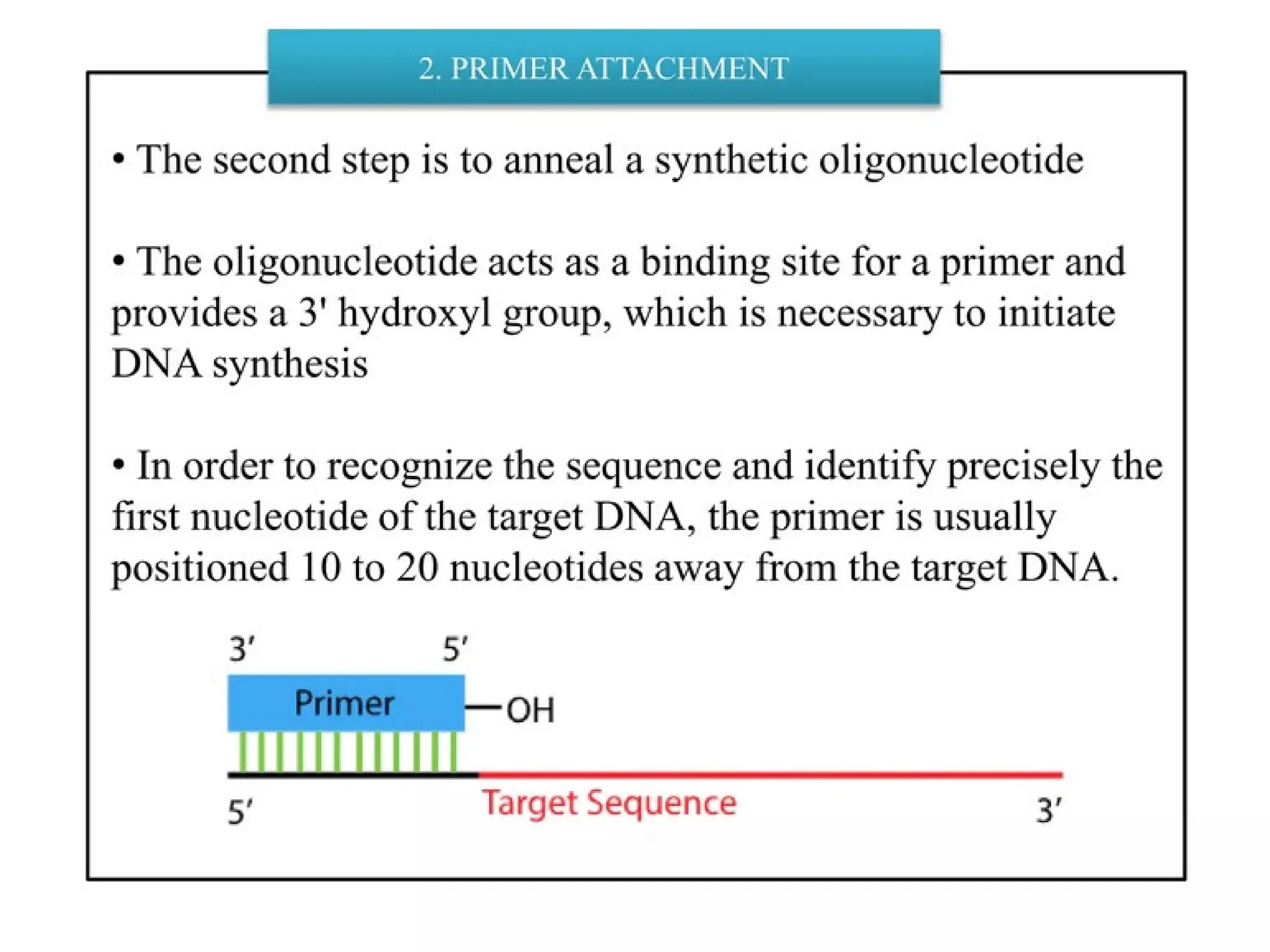 2. PRIMER ATTACHMENT

• The second step is to anneal a synthetic oligonucleotide

• The oligonucleotide acts as a binding site for a primer and provides a 3' hydroxyl group, which is necessary to initiate DNA synthesis

• In order to recognize the sequence and identify precisely the first nucleotide of the target DNA, the primer is usually positioned 10 to 20 nucleotides away from the target DNA.

3′
5′
Primer
OH
5′
Target Sequence
3′